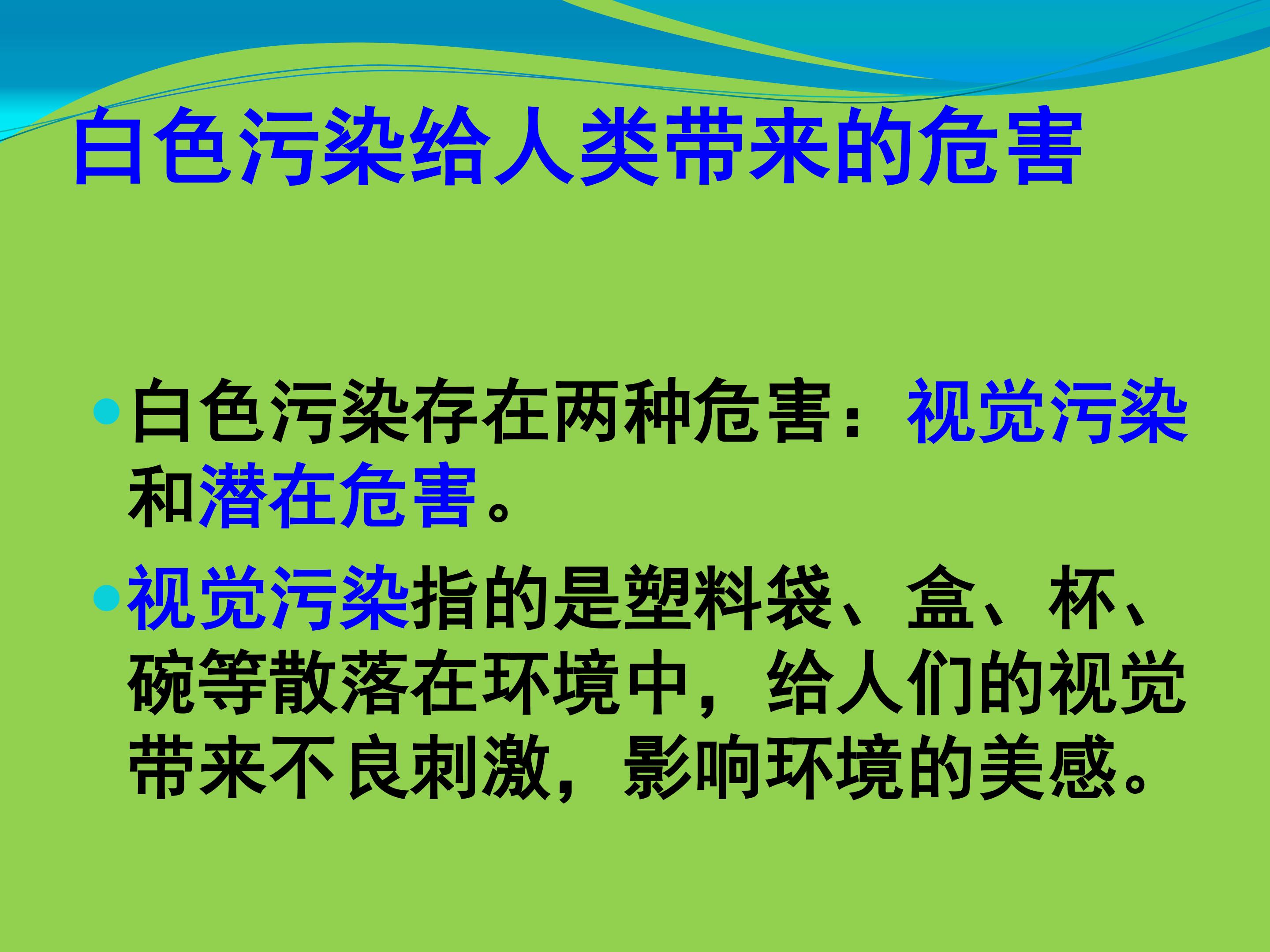 白色污染给人类带来的危害

• 白色污染存在两种危害：视觉污染和潜在危害。

• 视觉污染指的是塑料袋、盒、杯、碗等散落在环境中，给人们的视觉带来不良刺激，影响环境的美感。